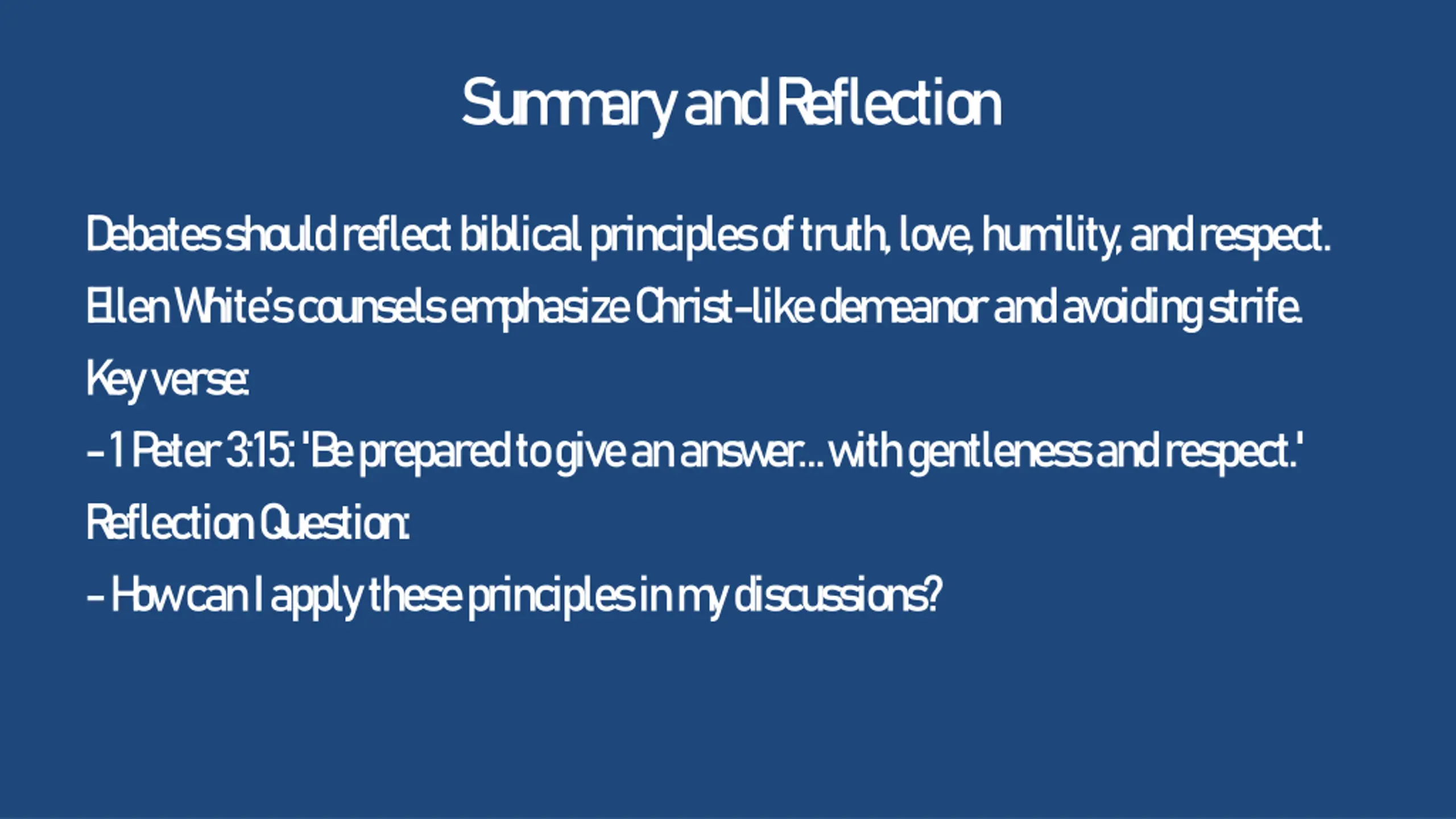 Summary and Reflection

Debates should reflect biblical principles of truth, love, humility, and respect.

Ellen White's counsels emphasize Christ-like demeanor and avoiding strife.

Key verse:

- 1 Peter 3:15: 'Be prepared to give an answer... with gentleness and respect.'

Reflection Question:

- How can I apply these principles in my discussions?